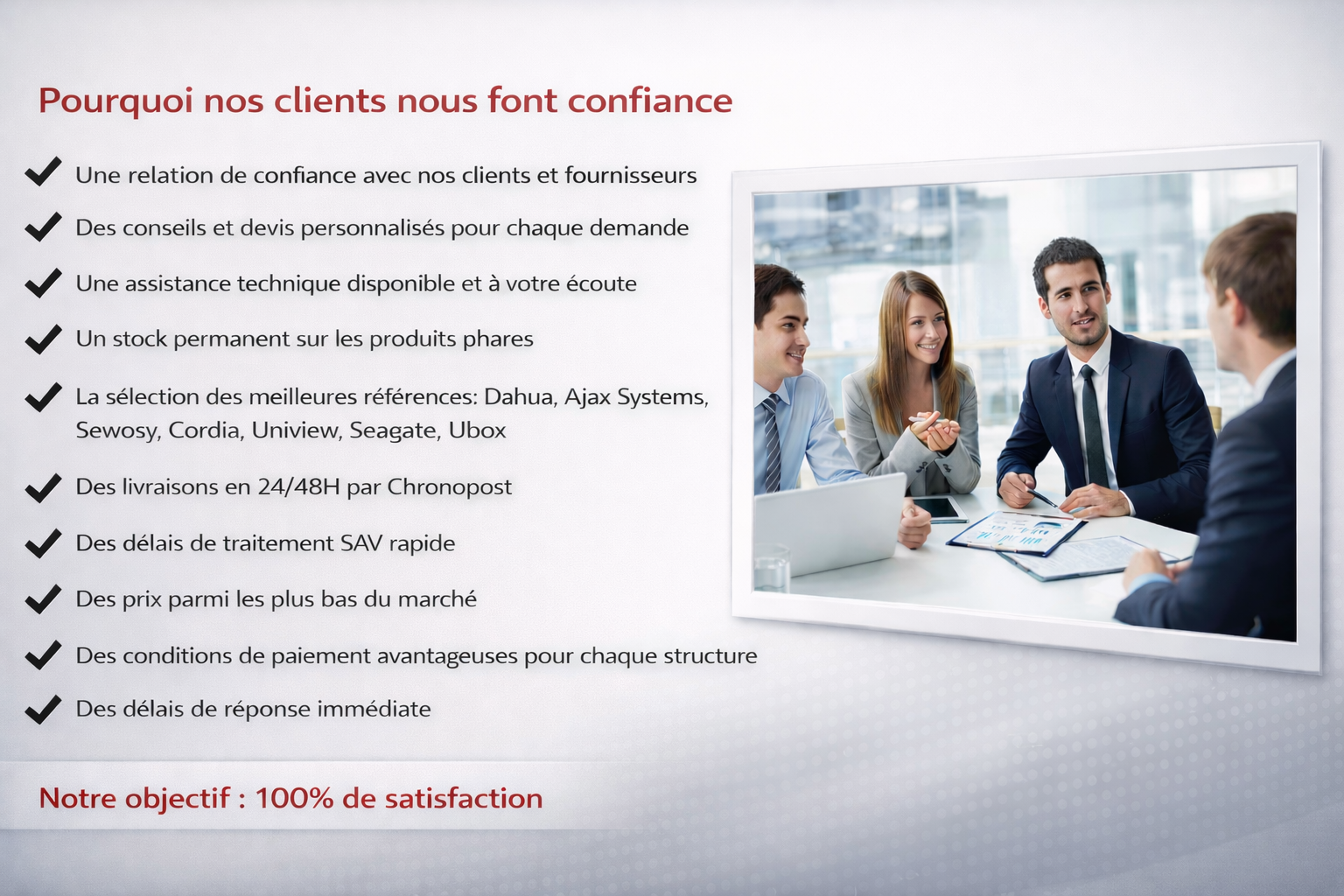 Pourquoi nos clients nous font confiance

Une relation de confiance avec nos clients et fournisseurs

Des conseils et devis personnalisés pour chaque demande

Une assistance technique disponible et à votre écoute

Un stock permanent sur les produits phares

La sélection des meilleures références: Dahua, Ajax Systems, Sewosy, Cordia, Uniview, Seagate, Ubox

Des livraisons en 24/48H par Chronopost

Des délais de traitement SAV rapide

Des prix parmi les plus bas du marché

Des conditions de paiement avantageuses pour chaque structure

Des délais de réponse immédiate

Notre objectif : 100% de satisfaction